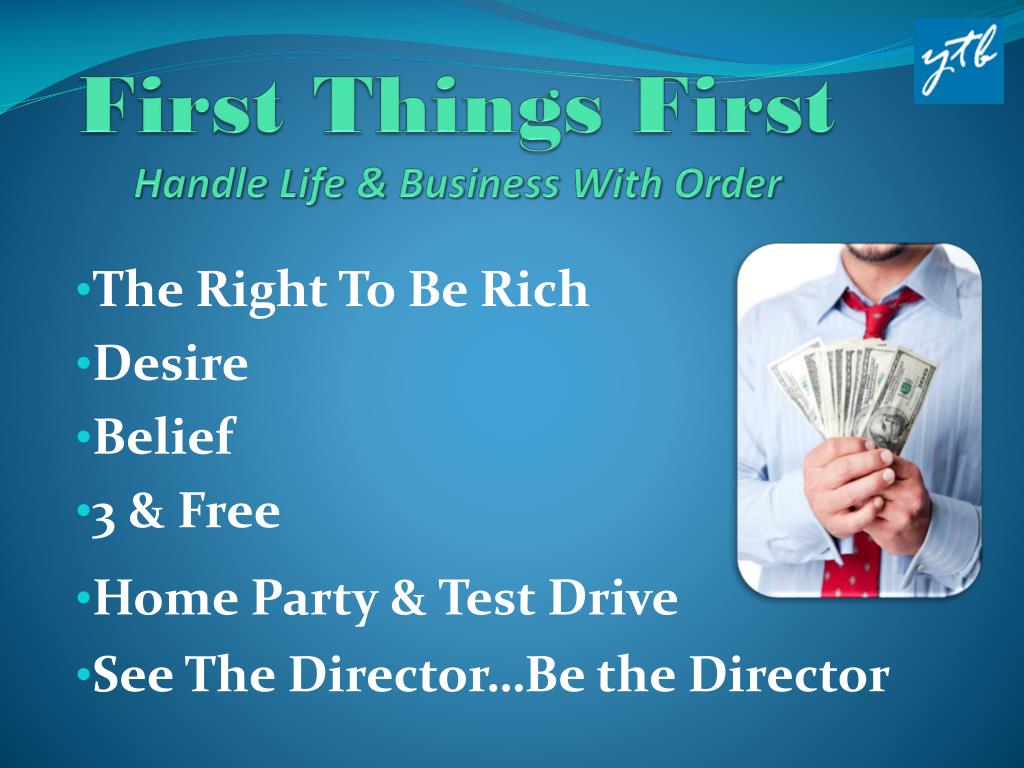 ytb

First Things First

Handle Life & Business With Order

•The Right To Be Rich
•Desire
•Belief
•3 & Free
•Home Party & Test Drive
•See The Director…Be the Director